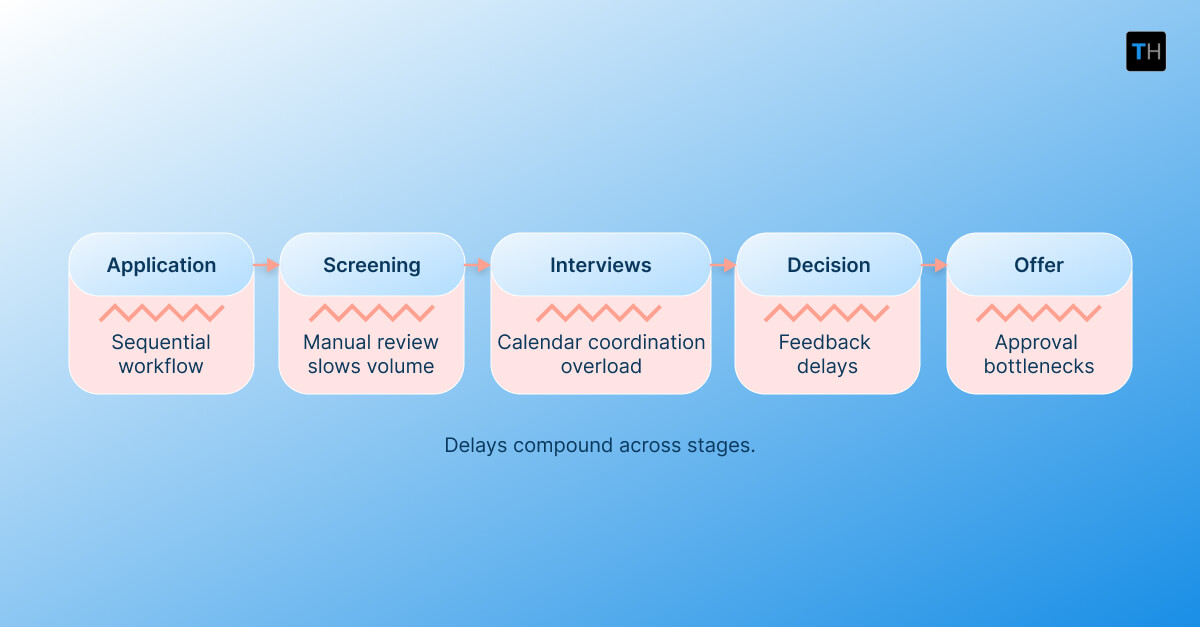 TH

Application
Sequential workflow

Screening
Manual review slows volume

Interviews
Calendar coordination overload

Decision
Feedback delays

Offer
Approval bottlenecks

Delays compound across stages.